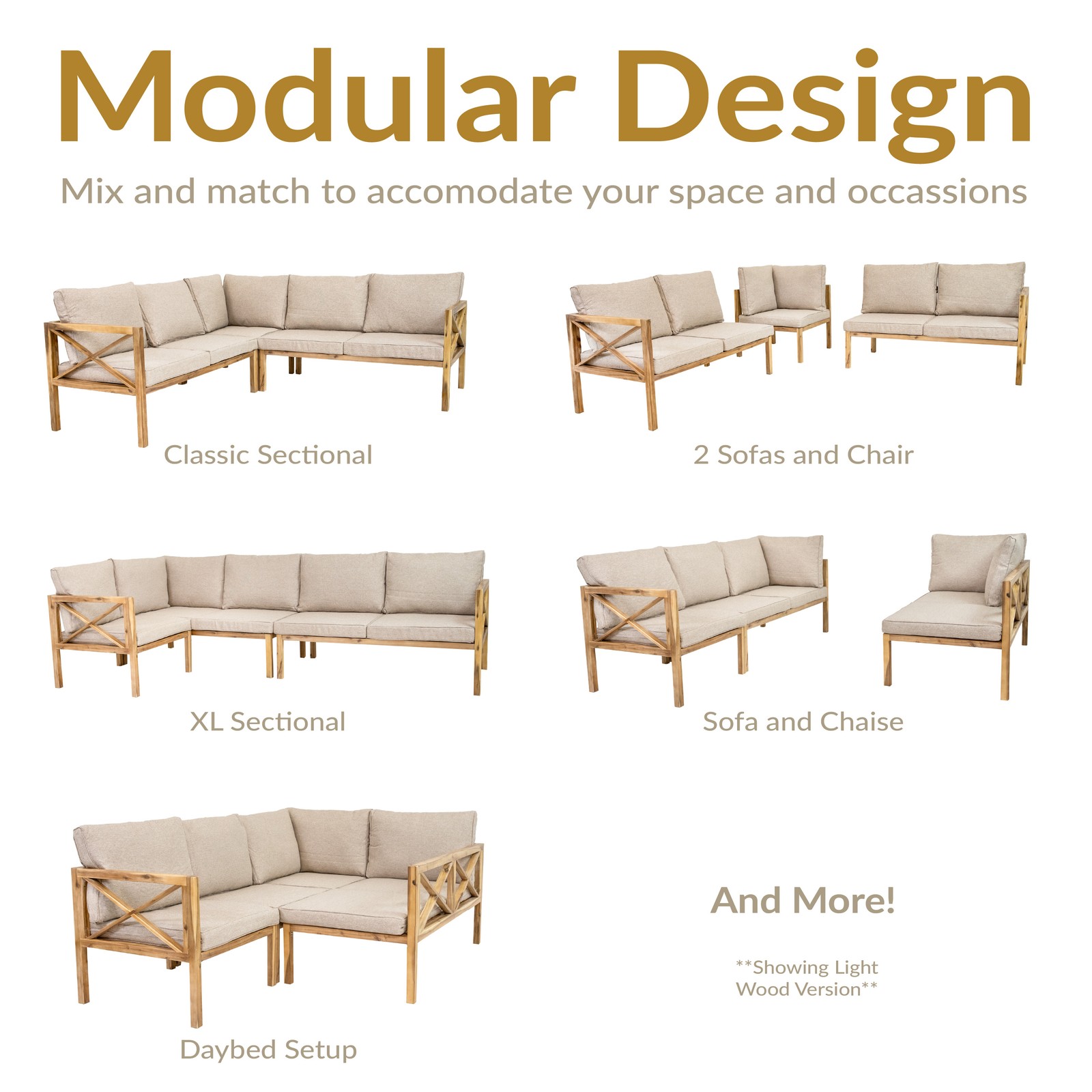 Modular Design

Mix and match to accomodate your space and occassions

Classic Sectional

2 Sofas and Chair

XL Sectional

Sofa and Chaise

Daybed Setup

And More!

**Showing Light Wood Version**